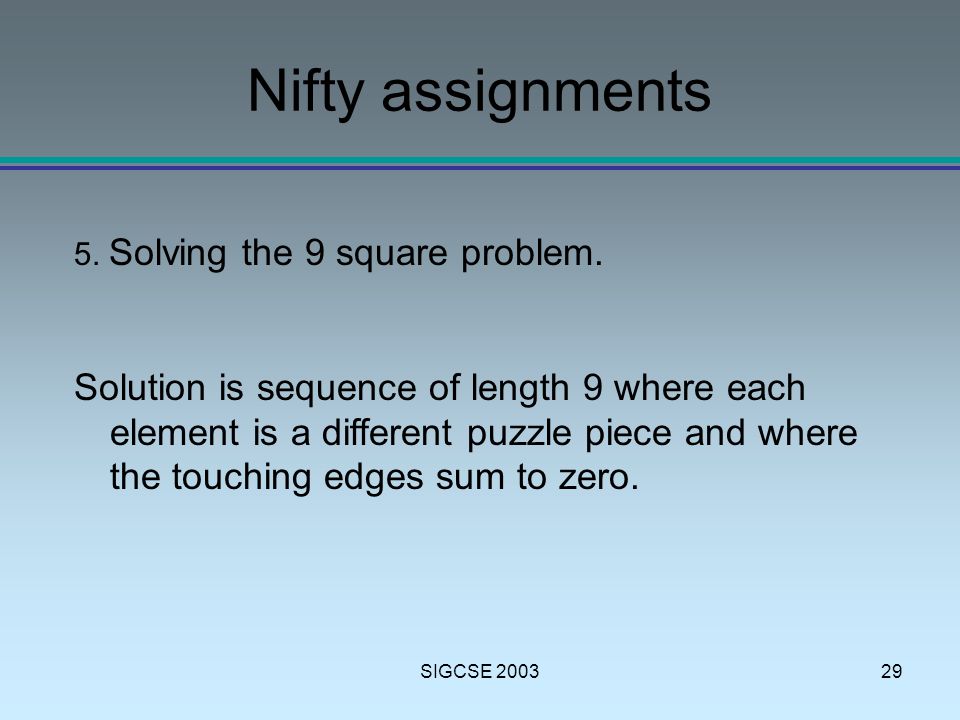 Nifty assignments

5. Solving the 9 square problem.

Solution is sequence of length 9 where each element is a different puzzle piece and where the touching edges sum to zero.

SIGCSE 2003

29